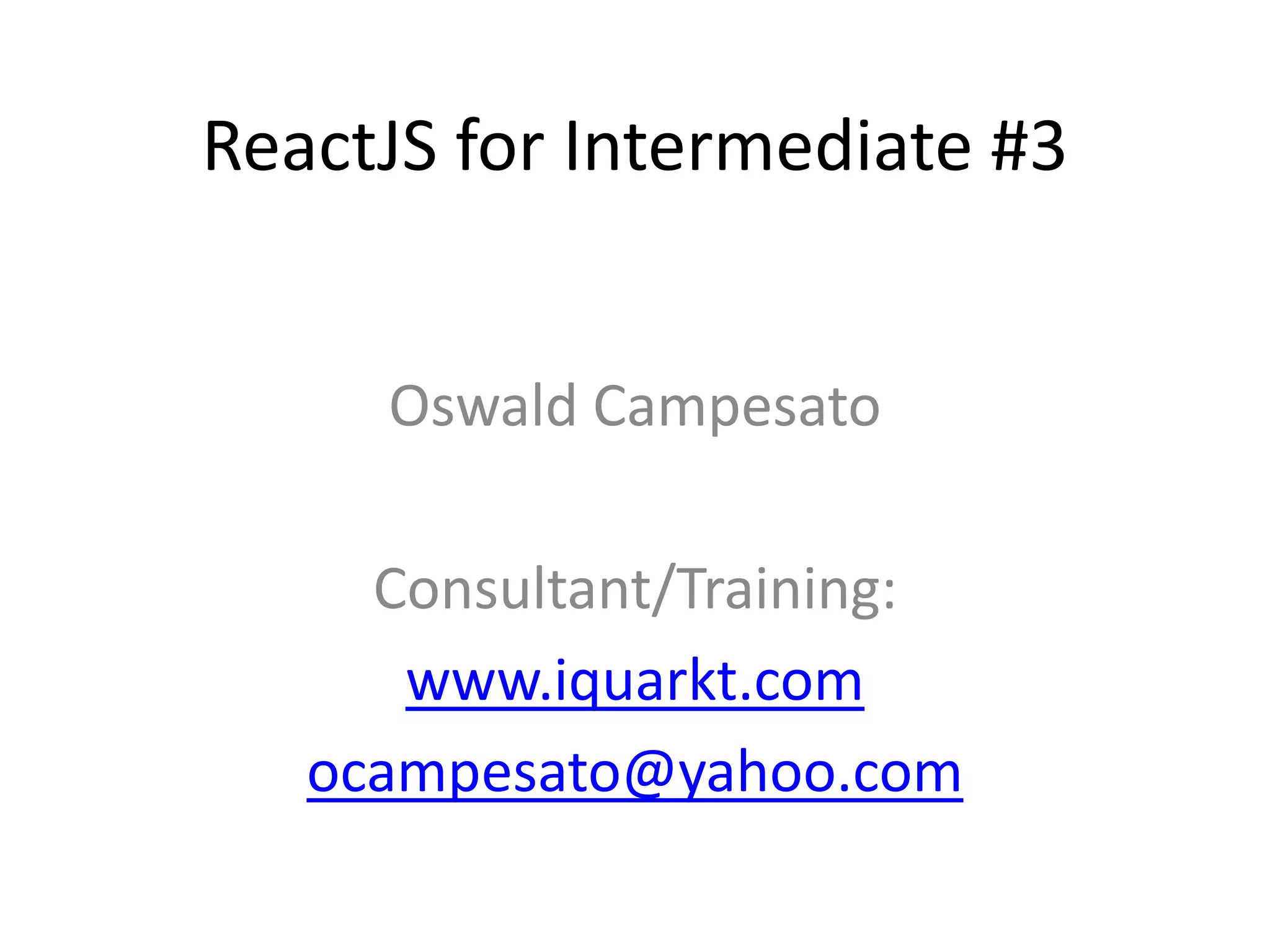 ReactJS for Intermediate #3

Oswald Campesato

Consultant/Training:

www.iquarkt.com

ocampesato@yahoo.com